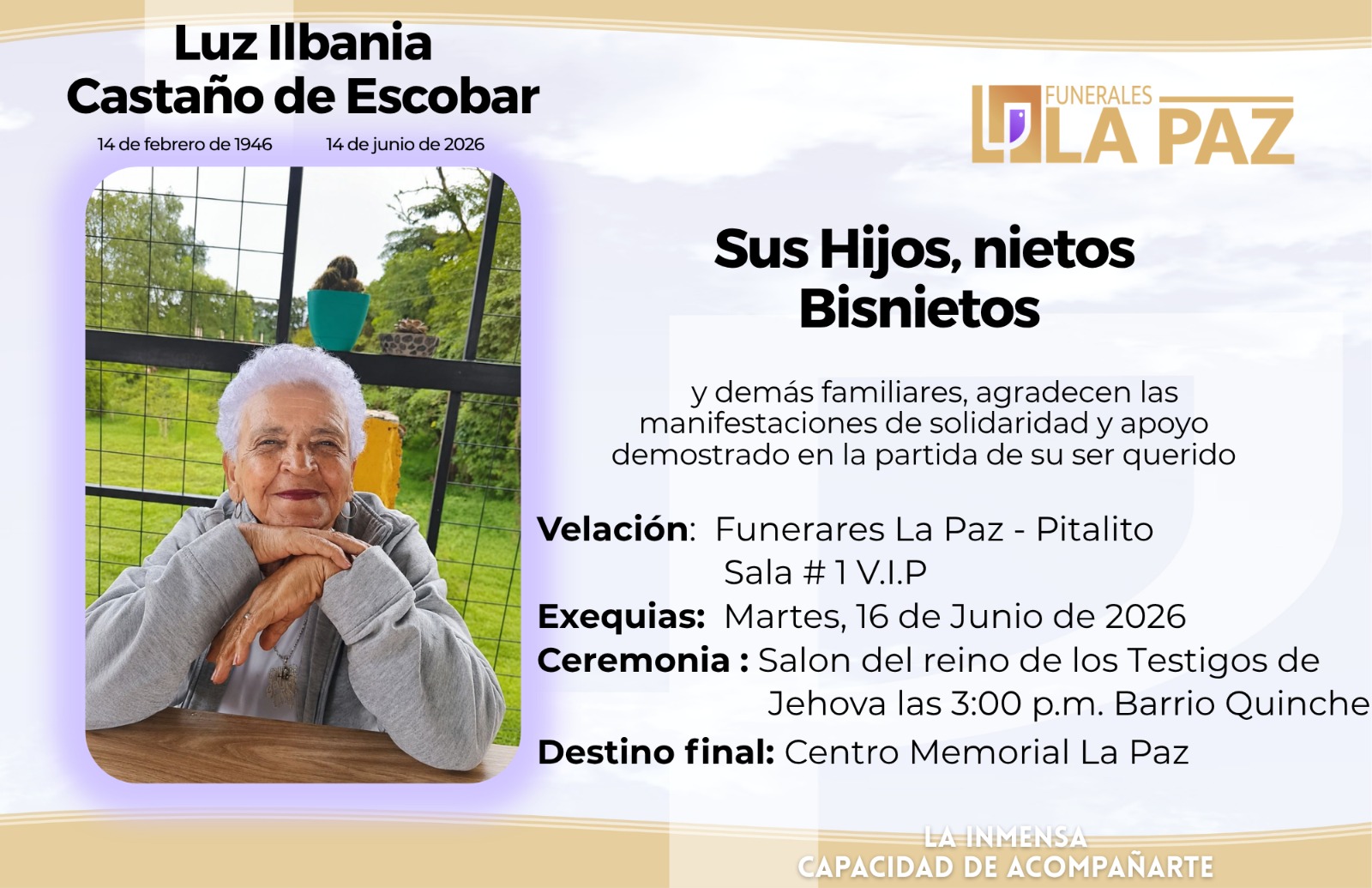 Luz Ilbania
Castaño de Escobar

14 de febrero de 1946 14 de junio de 2026

FUNERALES
LA PAZ

Sus Hijos, nietos
Bisnietos

y demás familiares, agradecen las manifestaciones de solidaridad y apoyo demostrado en la partida de su ser querido

Velación: Funerares La Paz - Pitalito
Sala # 1 V.I.P
Exequias: Martes, 16 de Junio de 2026
Ceremonia : Salon del reino de los Testigos de Jehova las 3:00 p.m. Barrio Quinche
Destino final: Centro Memorial La Paz

LA INMENSA
CAPACIDAD DE ACOMPAÑARTE